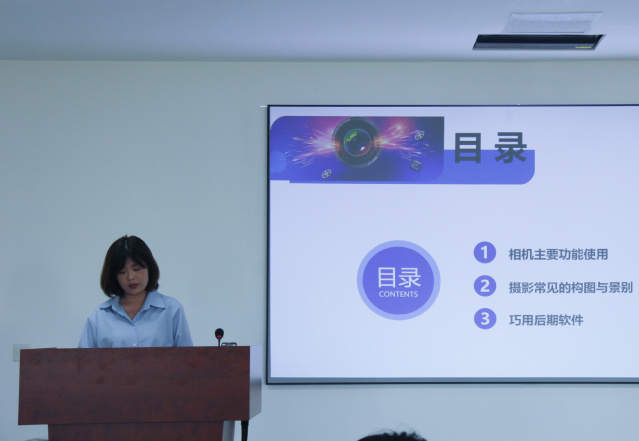 目录

目录
CONTENTS

1 相机主要功能使用
2 摄影常见的构图与景别
3 巧用后期软件